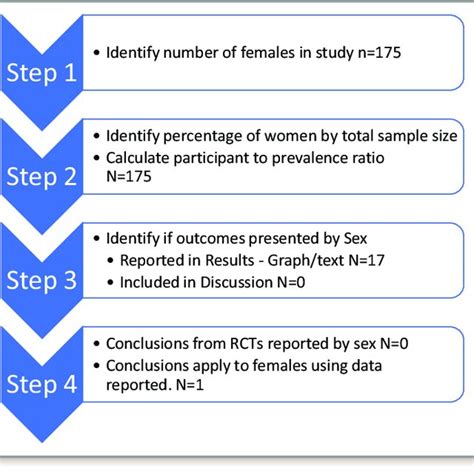 Step 1

• Identify number of females in study n=175

Step 2

• Identify percentage of women by total sample size
• Calculate participant to prevalence ratio N=175

Step 3

• Identify if outcomes presented by Sex
  • Reported in Results - Graph/text N=17
  • Included in Discussion N=0

Step 4

• Conclusions from RCTs reported by sex N=0
• Conclusions apply to females using data reported. N=1